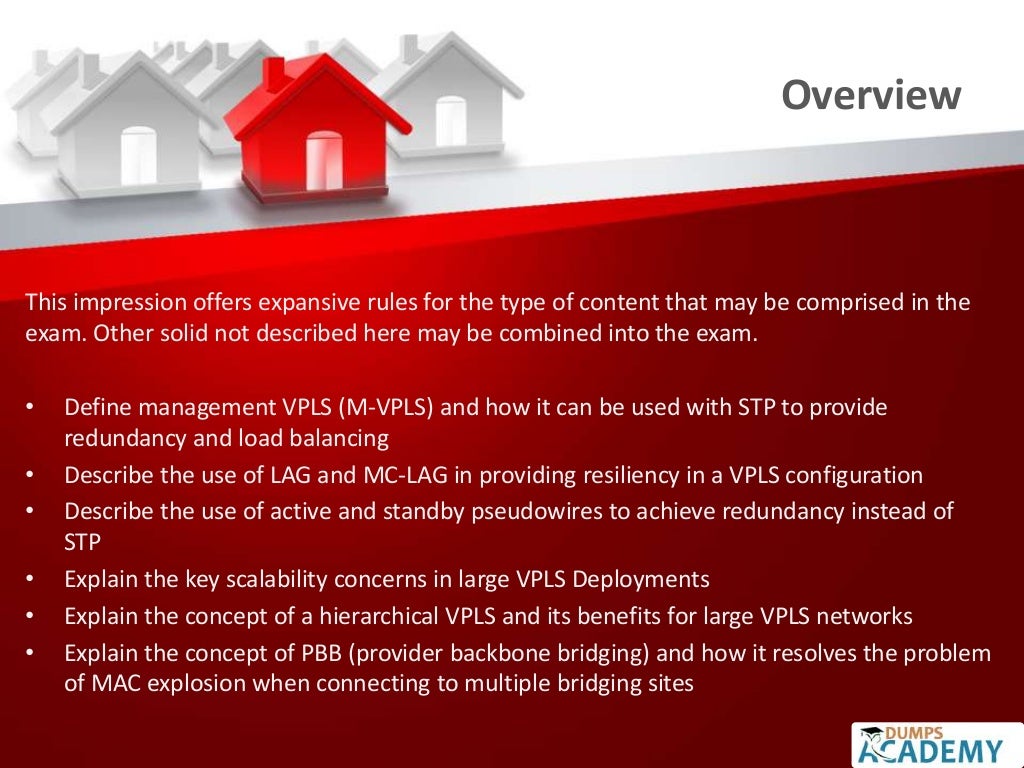 Overview

This impression offers expansive rules for the type of content that may be comprised in the exam. Other solid not described here may be combined into the exam.

• Define management VPLS (M-VPLS) and how it can be used with STP to provide redundancy and load balancing
• Describe the use of LAG and MC-LAG in providing resiliency in a VPLS configuration
• Describe the use of active and standby pseudowires to achieve redundancy instead of STP
• Explain the key scalability concerns in large VPLS Deployments
• Explain the concept of a hierarchical VPLS and its benefits for large VPLS networks
• Explain the concept of PBB (provider backbone bridging) and how it resolves the problem of MAC explosion when connecting to multiple bridging sites

DUMPS ACADEMY